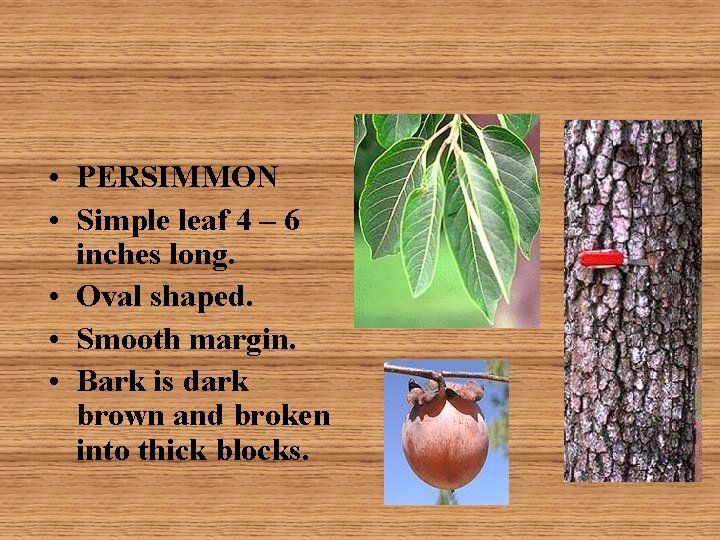 • PERSIMMON
• Simple leaf 4 – 6 inches long.
• Oval shaped.
• Smooth margin.
• Bark is dark brown and broken into thick blocks.